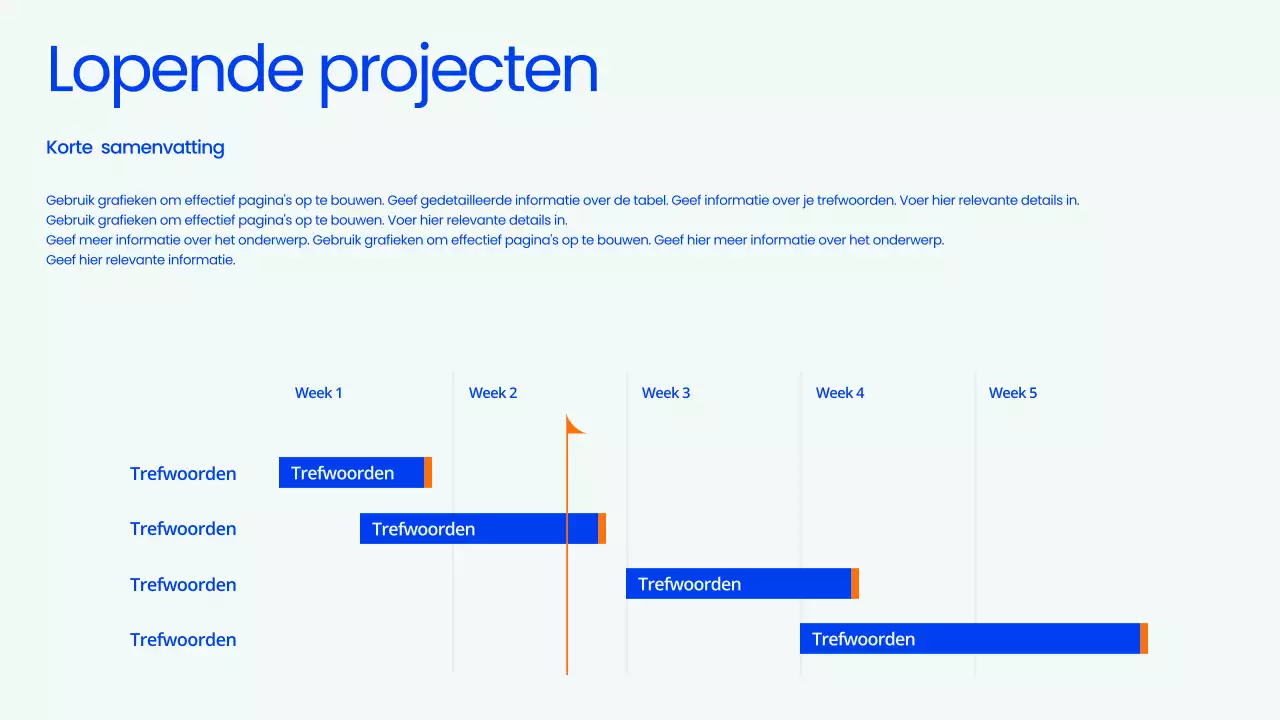 Lopende projecten

Korte samenvatting

Gebruik grafieken om effectief pagina's op te bouwen. Geef gedetailleerde informatie over de tabel. Geef informatie over je trefwoorden. Voer hier relevante details in.
Gebruik grafieken om effectief pagina's op te bouwen. Voer hier relevante details in.
Geef meer informatie over het onderwerp. Gebruik grafieken om effectief pagina's op te bouwen. Geef hier meer informatie over het onderwerp.
Geef hier relevante informatie.

Week 1 Week 2 Week 3 Week 4 Week 5

Trefwoorden Trefwoorden
Trefwoorden Trefwoorden
Trefwoorden Trefwoorden
Trefwoorden Trefwoorden